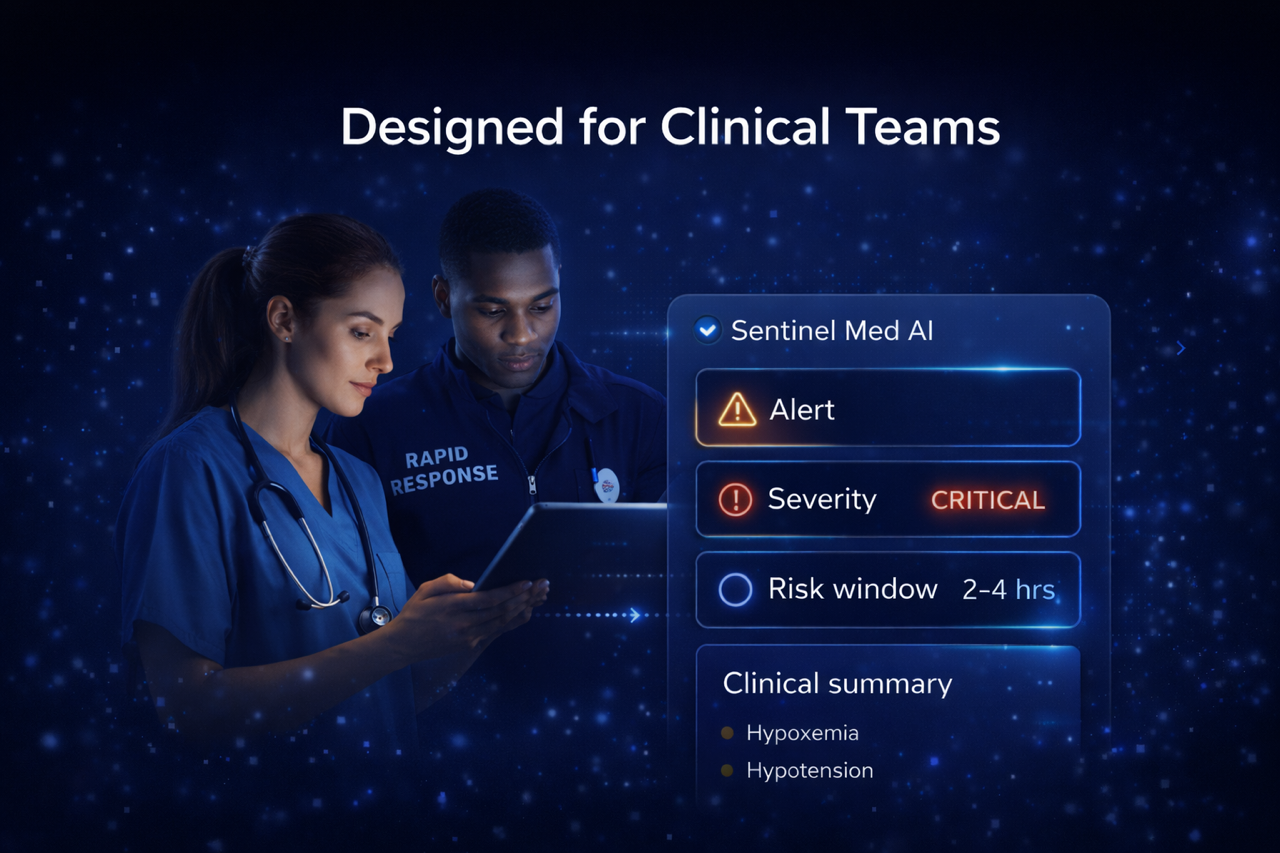 Designed for Clinical Teams

RAPID RESPONSE

Sentinel Med AI

Alert

Severity CRITICAL

Risk window 2–4 hrs

Clinical summary

Hypoxemia

Hypotension